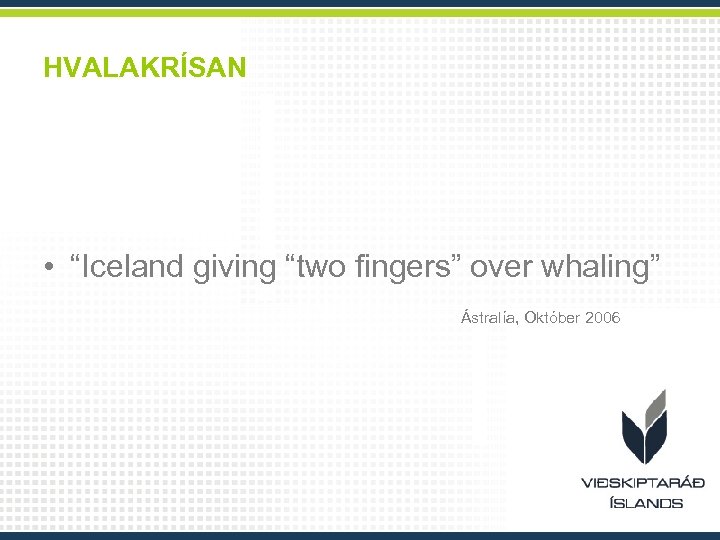 HVALAKRÍSAN

• “Iceland giving “two fingers” over whaling”

Ástralía, Október 2006

VIÐSKIPTARÁÐ ÍSLANDS